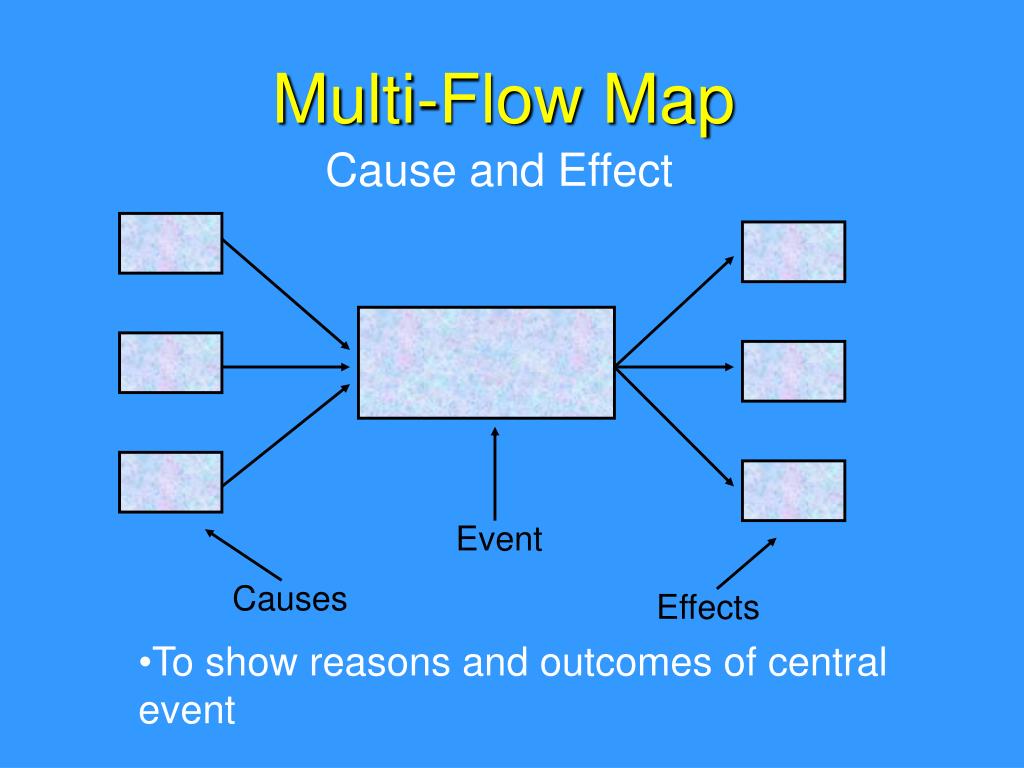 Multi-Flow Map
Cause and Effect

Event

Causes

Effects

•To show reasons and outcomes of central event